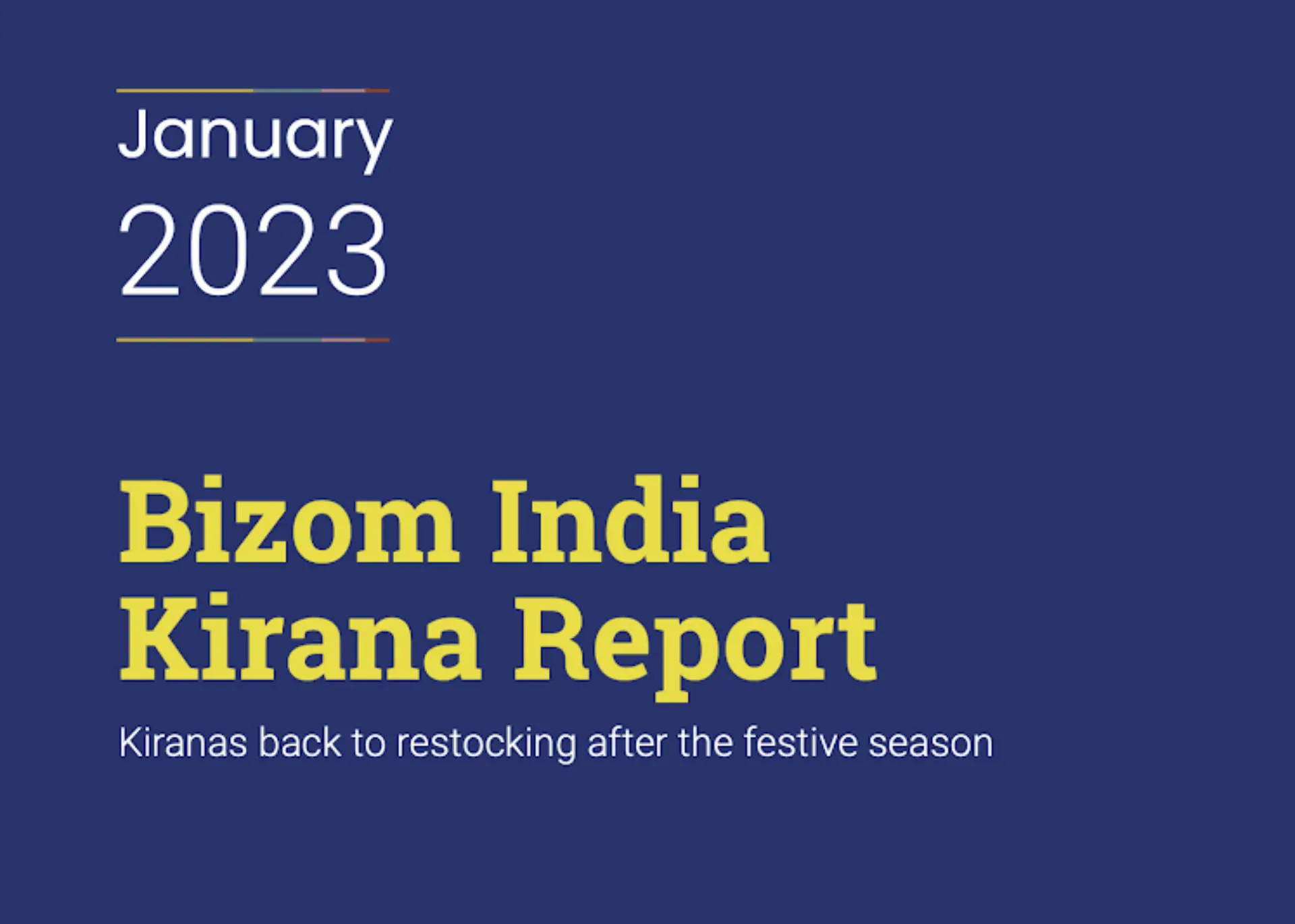 January
2023

Bizom India Kirana Report

Kiranas back to restocking after the festive season